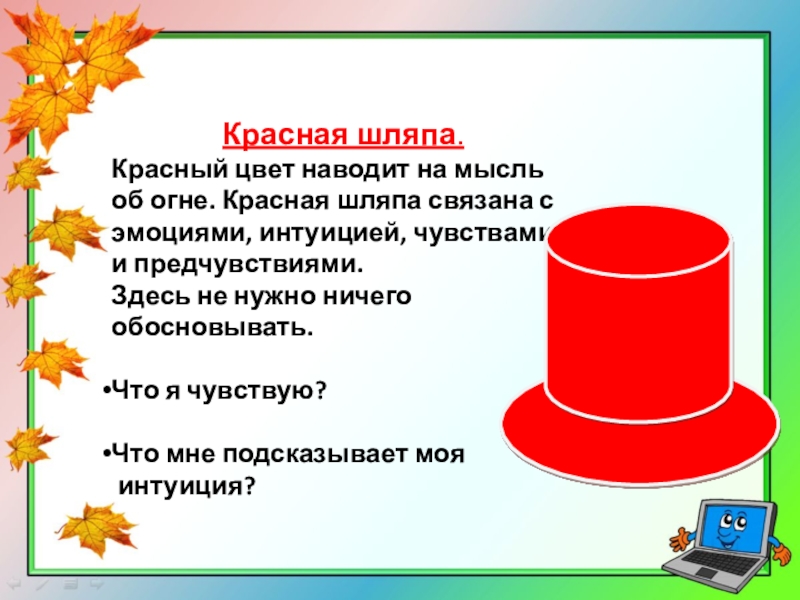 Красная шляпа.

Красный цвет наводит на мысль об огне. Красная шляпа связана с эмоциями, интуицией, чувствами и предчувствиями.
Здесь не нужно ничего обосновывать.

•Что я чувствую?

•Что мне подсказывает моя интуиция?